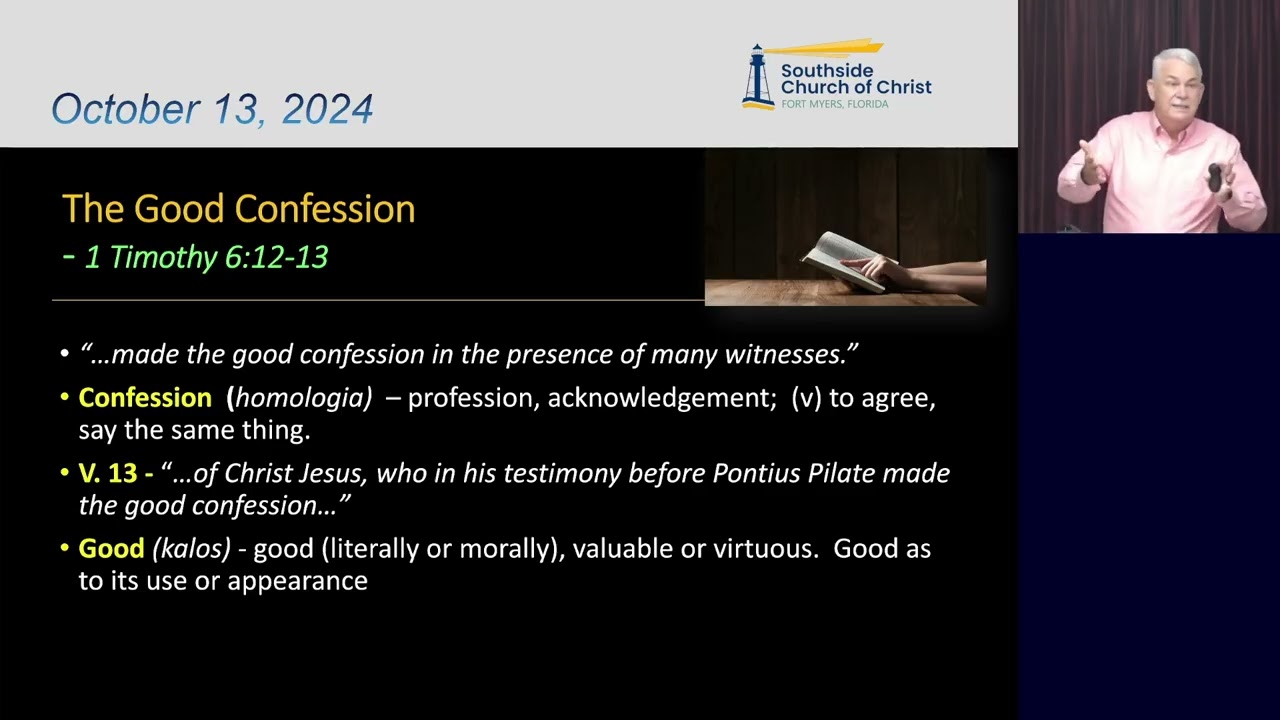 October 13, 2024

Southside Church of Christ
FORT MYERS, FLORIDA

The Good Confession
- 1 Timothy 6:12-13

• "…made the good confession in the presence of many witnesses."
• Confession (homologia) – profession, acknowledgement; (v) to agree, say the same thing.
• V. 13 - "…of Christ Jesus, who in his testimony before Pontius Pilate made the good confession…"
• Good (kalos) - good (literally or morally), valuable or virtuous. Good as to its use or appearance